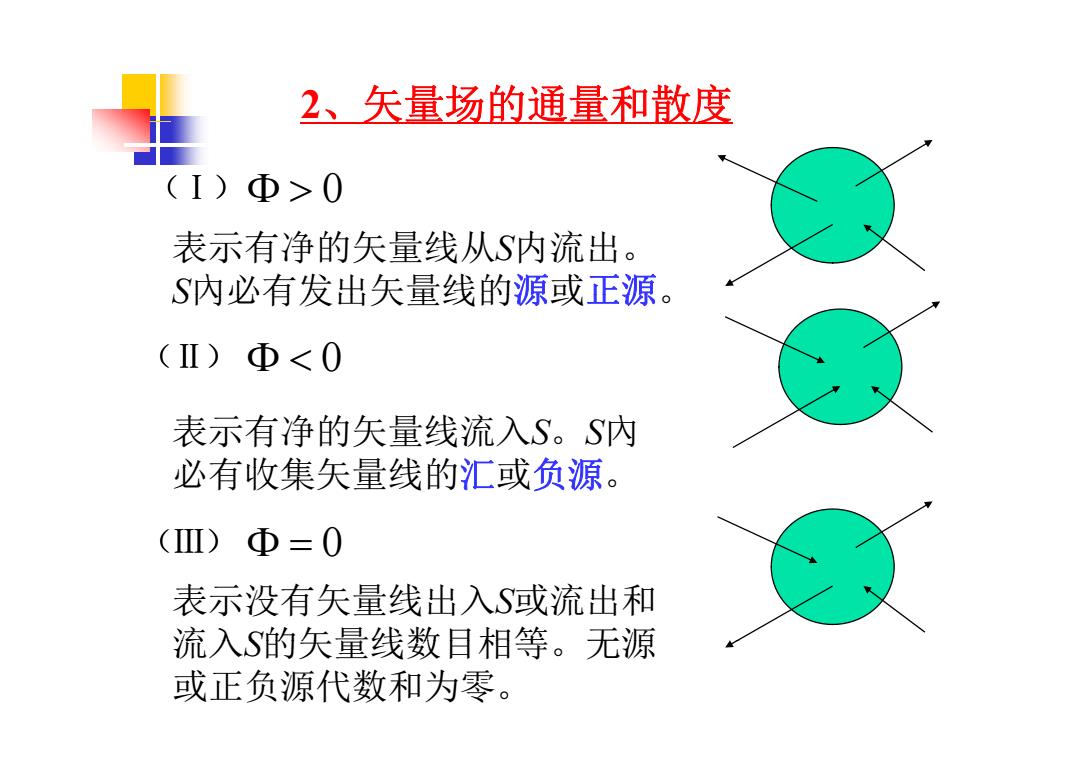 2、矢量场的通量和散度

（I）$\Phi > 0$

表示有净的矢量线从$S$内流出。$S$内必有发出矢量线的源或正源。

（II）$\Phi < 0$

表示有净的矢量线流入$S$。$S$内必有收集矢量线的汇或负源。

（III）$\Phi = 0$

表示没有矢量线出入$S$或流出和流入$S$的矢量线数目相等。无源或正负源代数和为零。